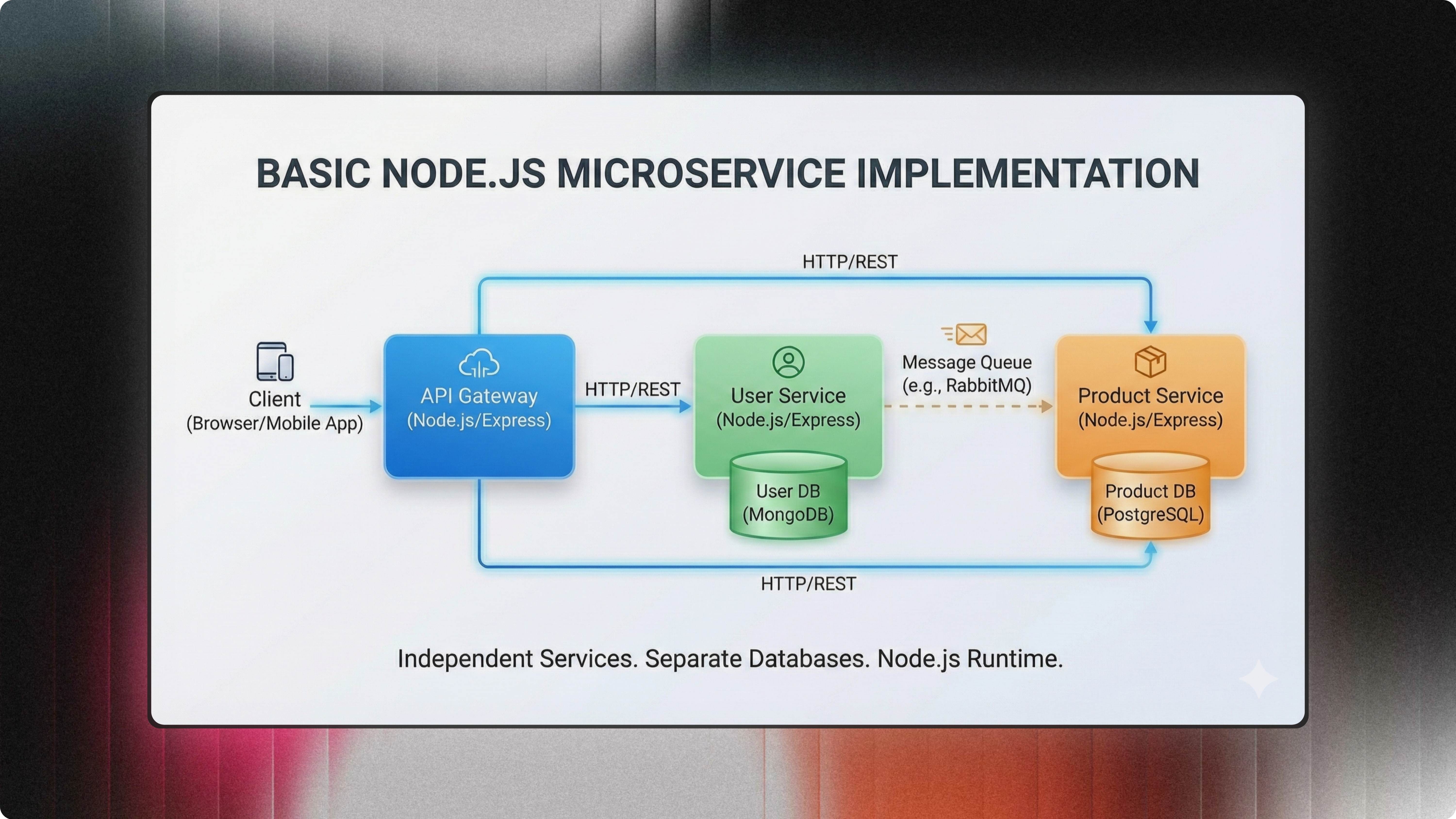 BASIC NODE.JS MICROSERVICE IMPLEMENTATION

HTTP/REST

Client
(Browser/Mobile App)

API Gateway
(Node.js/Express)

HTTP/REST

User Service
(Node.js/Express)

User DB
(MongoDB)

Message Queue
(e.g., RabbitMQ)

Product Service
(Node.js/Express)

Product DB
(PostgreSQL)

HTTP/REST

Independent Services. Separate Databases. Node.js Runtime.